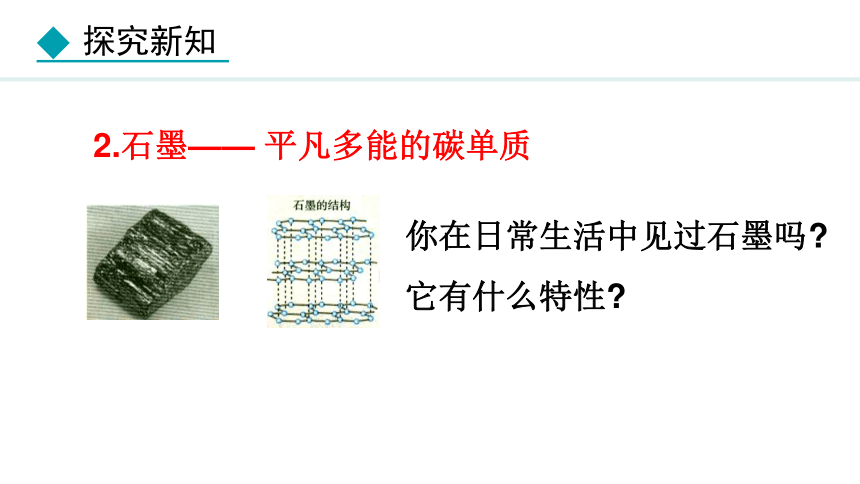 探究新知

2.石墨—— 平凡多能的碳单质

石墨的结构

你在日常生活中见过石墨吗?

它有什么特性?